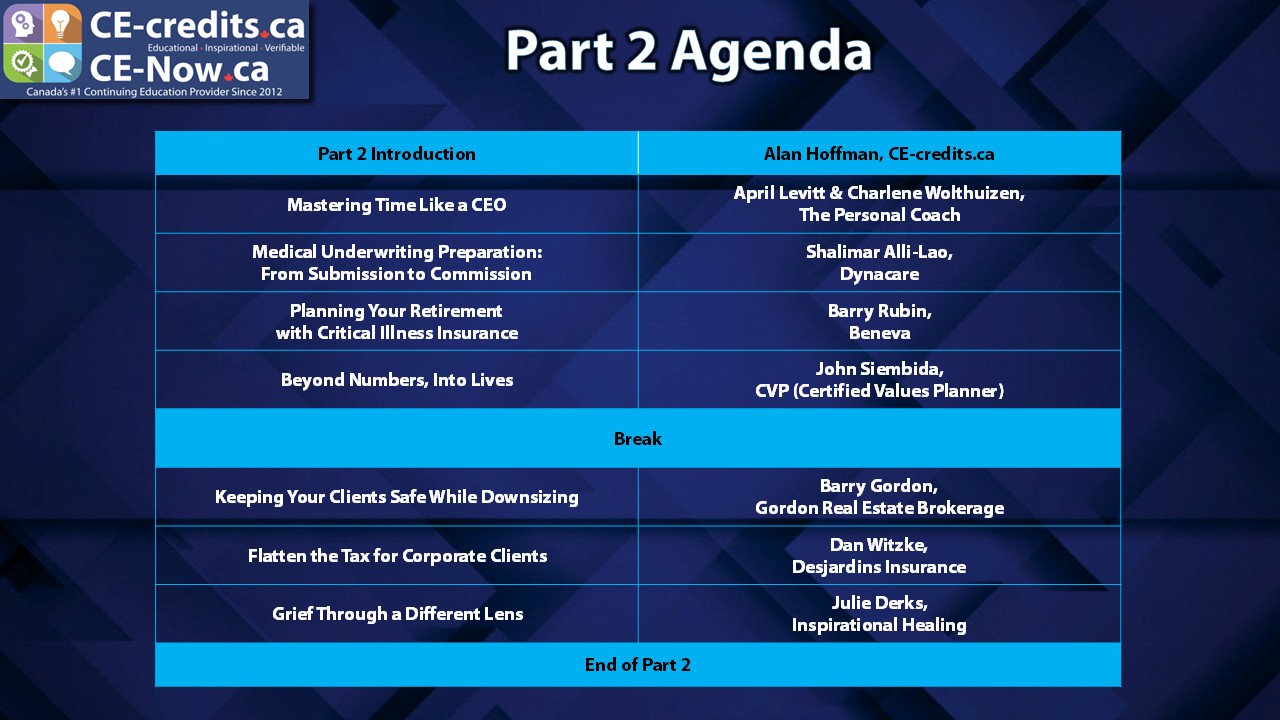 CE-credits.ca
Educational · Inspirational · Verifiable
CE-Now.ca
Canada's #1 Continuing Education Provider Since 2012

Part 2 Agenda

| Part 2 Introduction | Alan Hoffman, CE-credits.ca |
|---|---|
| Mastering Time Like a CEO | April Levitt & Charlene Wolthuizen, The Personal Coach |
| Medical Underwriting Preparation: From Submission to Commission | Shalimar Alli-Lao, Dynacare |
| Planning Your Retirement with Critical Illness Insurance | Barry Rubin, Beneva |
| Beyond Numbers, Into Lives | John Siembida, CVP (Certified Values Planner) |
| Break | |
| Keeping Your Clients Safe While Downsizing | Barry Gordon, Gordon Real Estate Brokerage |
| Flatten the Tax for Corporate Clients | Dan Witzke, Desjardins Insurance |
| Grief Through a Different Lens | Julie Derks, Inspirational Healing |
| End of Part 2 | |